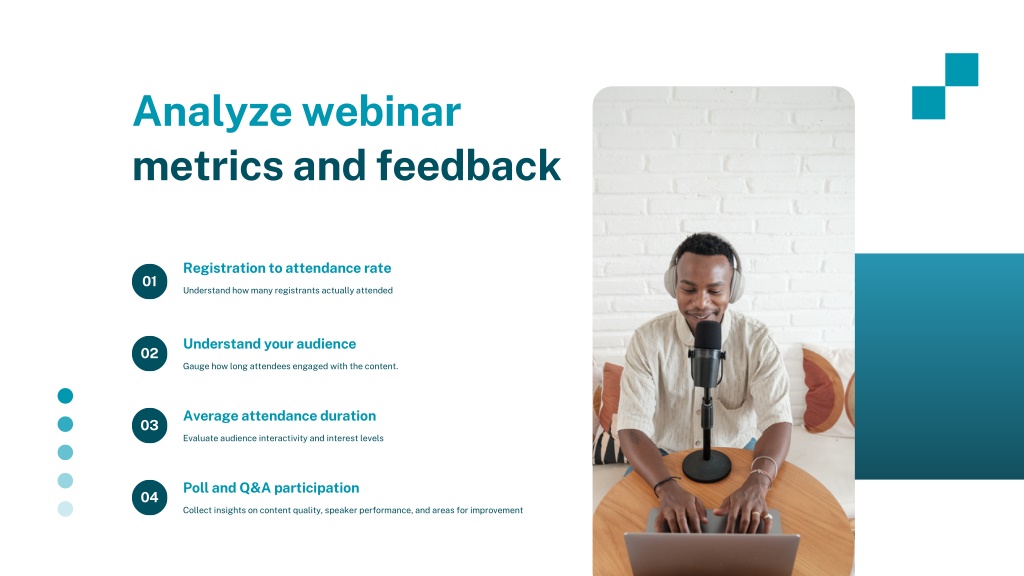 Analyze webinar metrics and feedback

01 Registration to attendance rate
Understand how many registrants actually attended

02 Understand your audience
Gauge how long attendees engaged with the content.

03 Average attendance duration
Evaluate audience interactivity and interest levels

04 Poll and Q&A participation
Collect insights on content quality, speaker performance, and areas for improvement